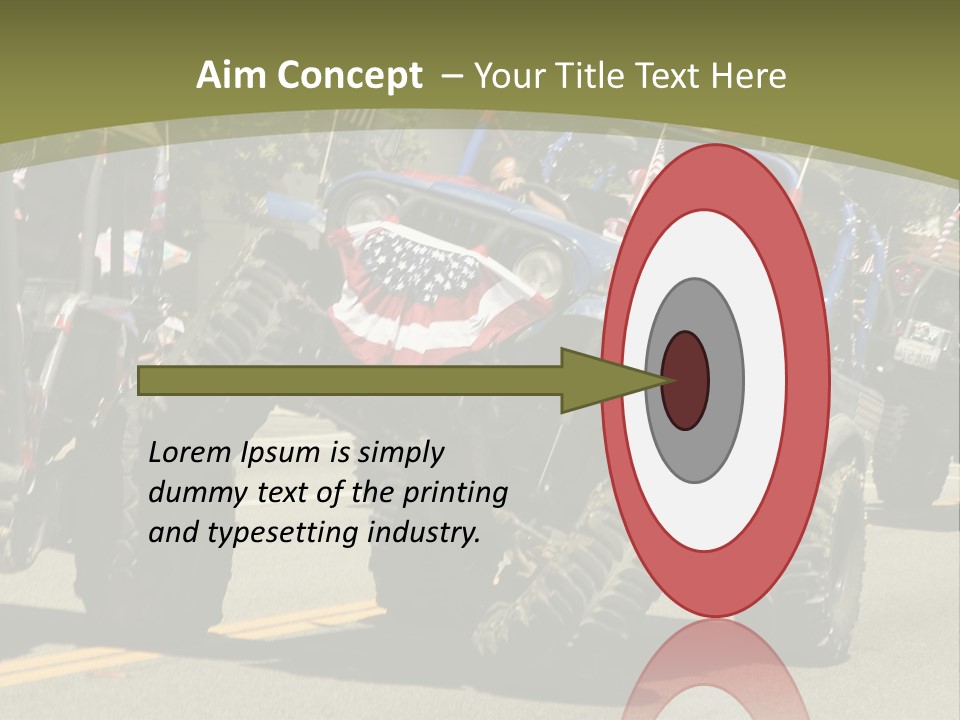 Aim Concept – Your Title Text Here

Lorem Ipsum is simply dummy text of the printing and typesetting industry.